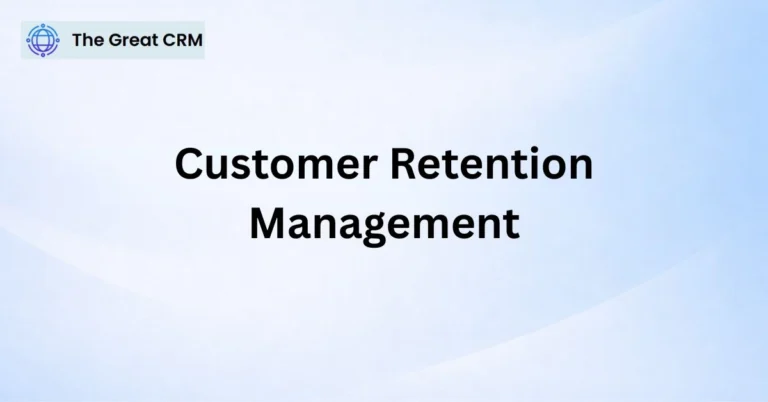 The Great CRM

Customer Retention Management